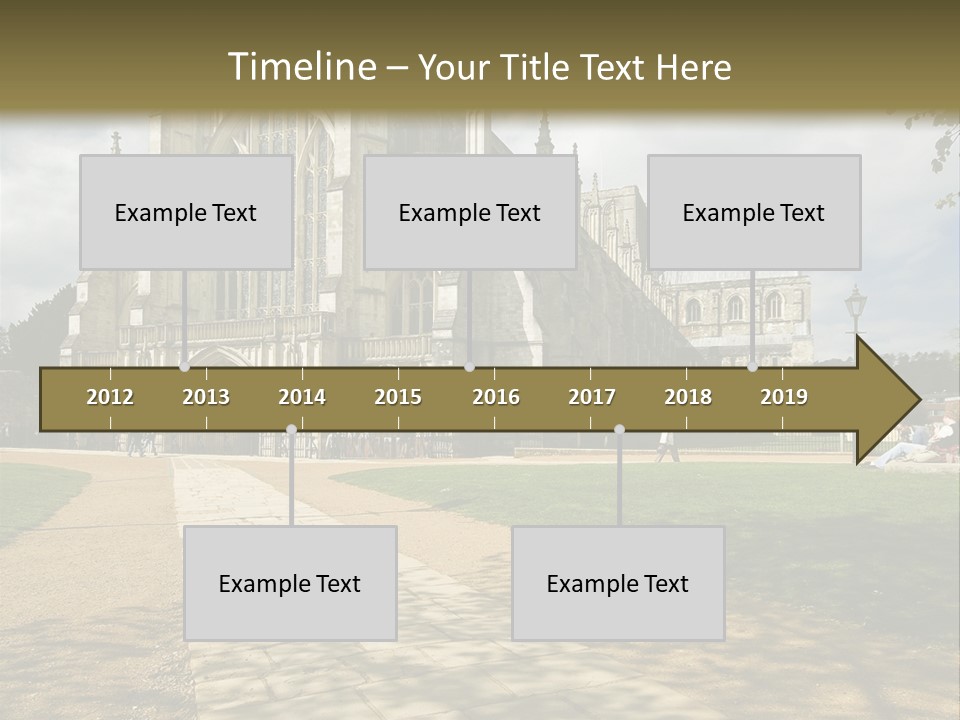 Timeline – Your Title Text Here

Example Text

Example Text

Example Text

2012 2013 2014 2015 2016 2017 2018 2019

Example Text

Example Text